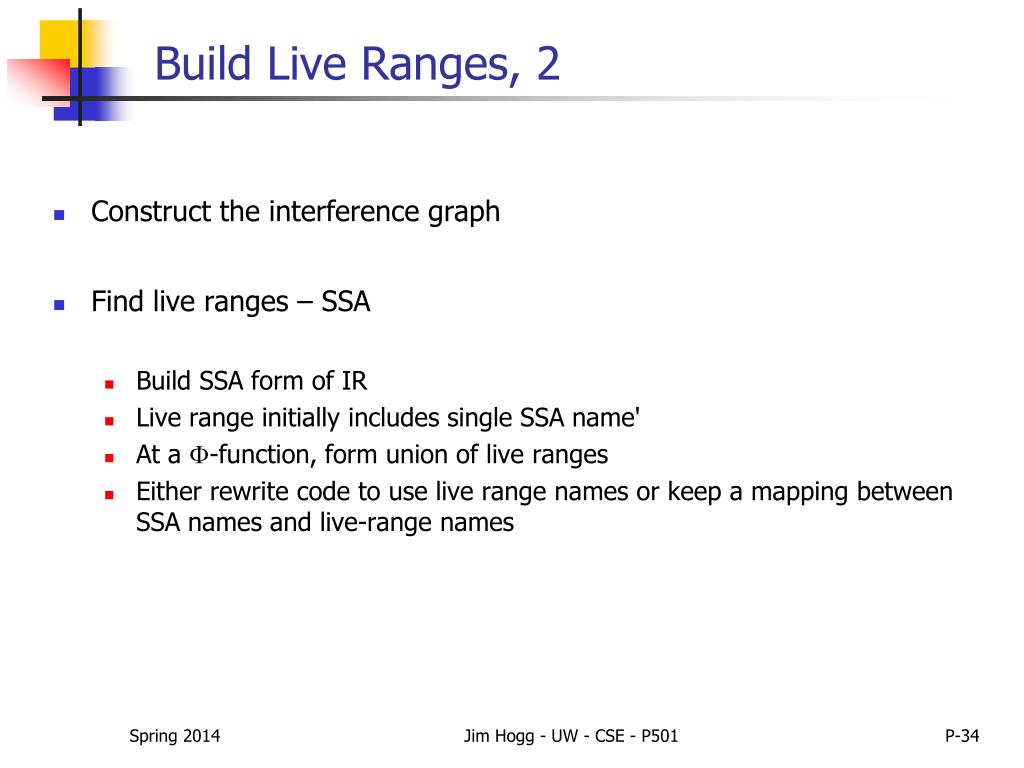 Build Live Ranges, 2

Construct the interference graph

Find live ranges – SSA

Build SSA form of IR
Live range initially includes single SSA name'
At a $\Phi$-function, form union of live ranges
Either rewrite code to use live range names or keep a mapping between SSA names and live-range names

Spring 2014

Jim Hogg - UW - CSE - P501

P-34